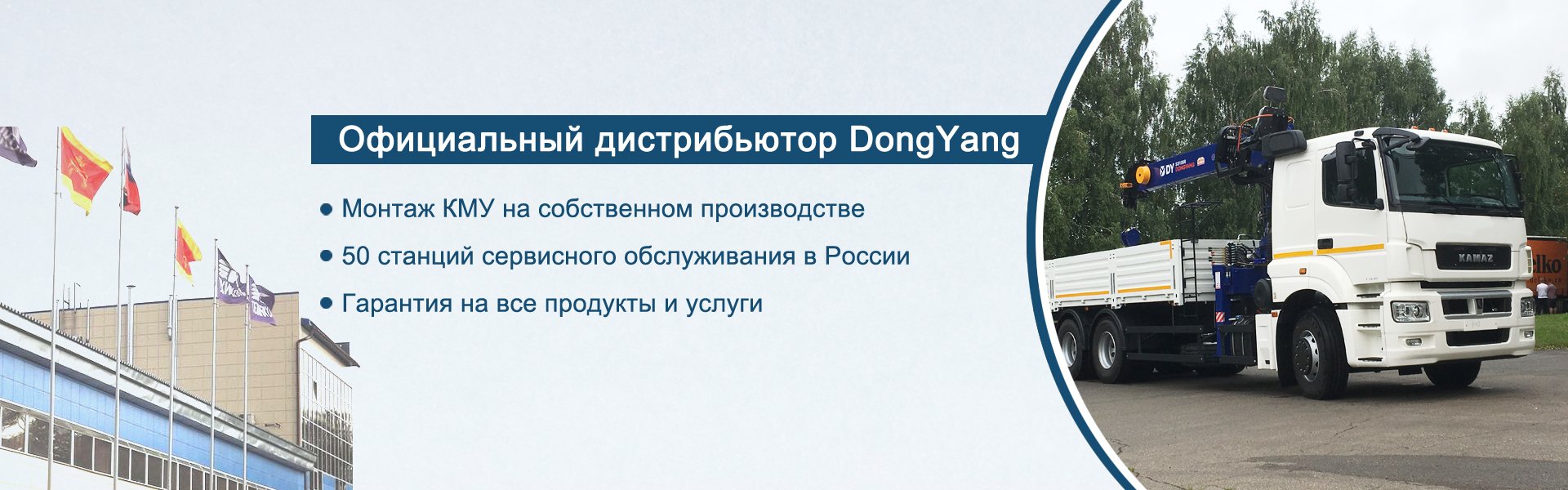 Официальный дистрибьютор DongYang

● Монтаж КМУ на собственном производстве

● 50 станций сервисного обслуживания в России

● Гарантия на все продукты и услуги

DY DONGYANG

KAMAZ